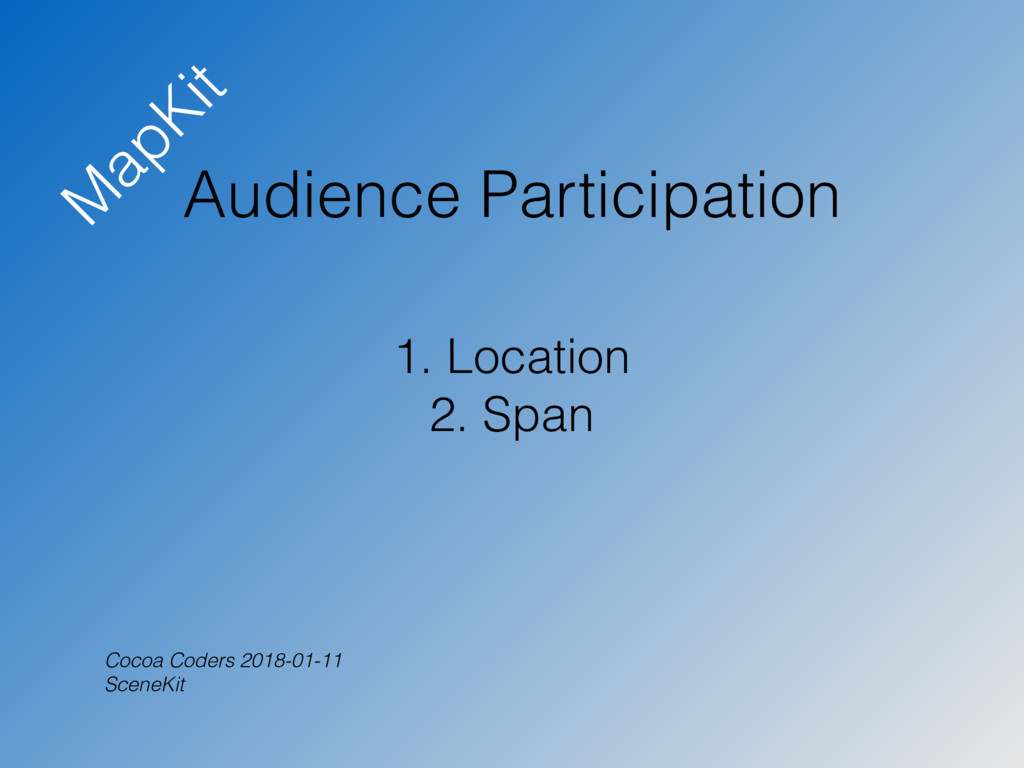 MapKit

Audience Participation

1. Location
2. Span

Cocoa Coders 2018-01-11
SceneKit